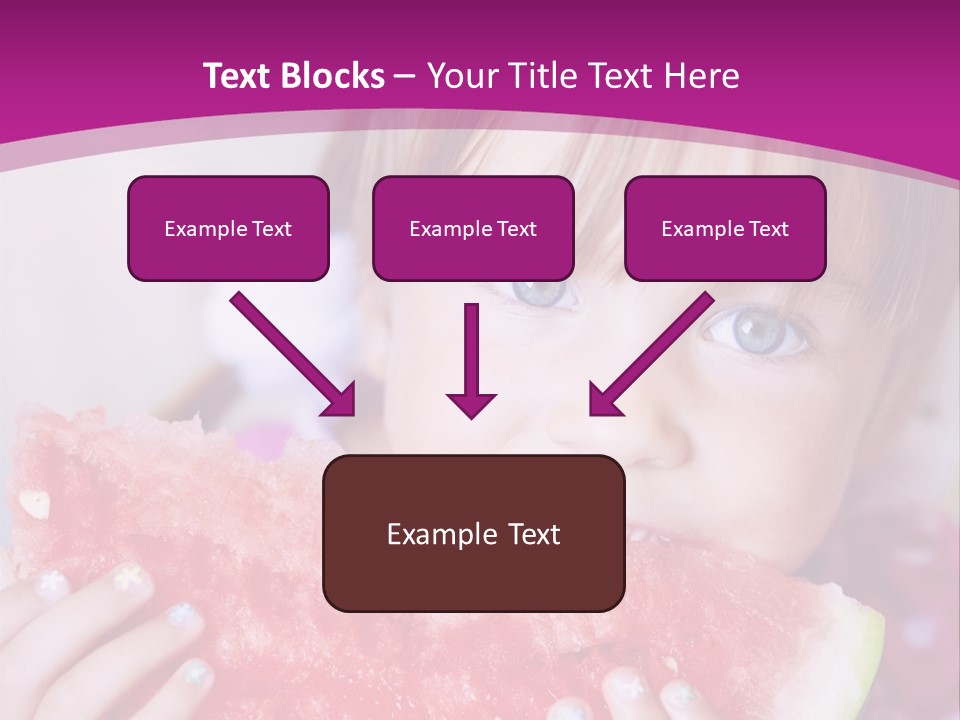 Text Blocks – Your Title Text Here

Example Text

Example Text

Example Text

Example Text